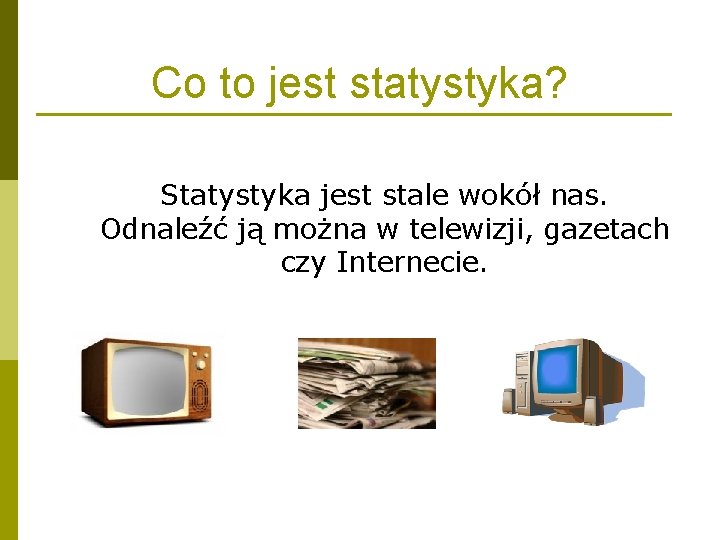 Co to jest statystyka?

Statystyka jest stale wokół nas. Odnaleźć ją można w telewizji, gazetach czy Internecie.